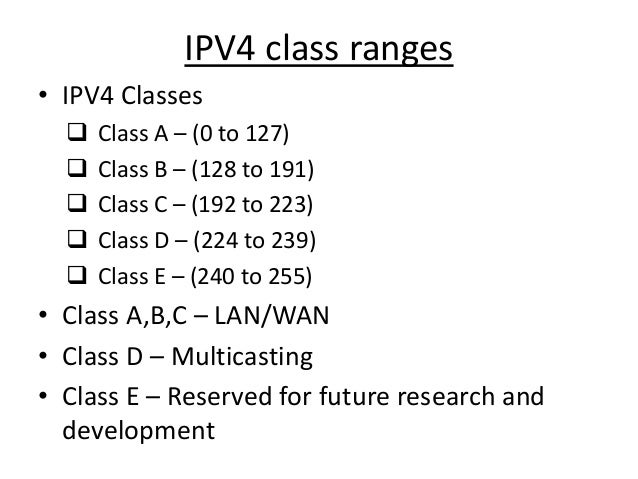 IPV4 class ranges

• IPV4 Classes
  ❑ Class A – (0 to 127)
  ❑ Class B – (128 to 191)
  ❑ Class C – (192 to 223)
  ❑ Class D – (224 to 239)
  ❑ Class E – (240 to 255)
• Class A,B,C – LAN/WAN
• Class D – Multicasting
• Class E – Reserved for future research and development